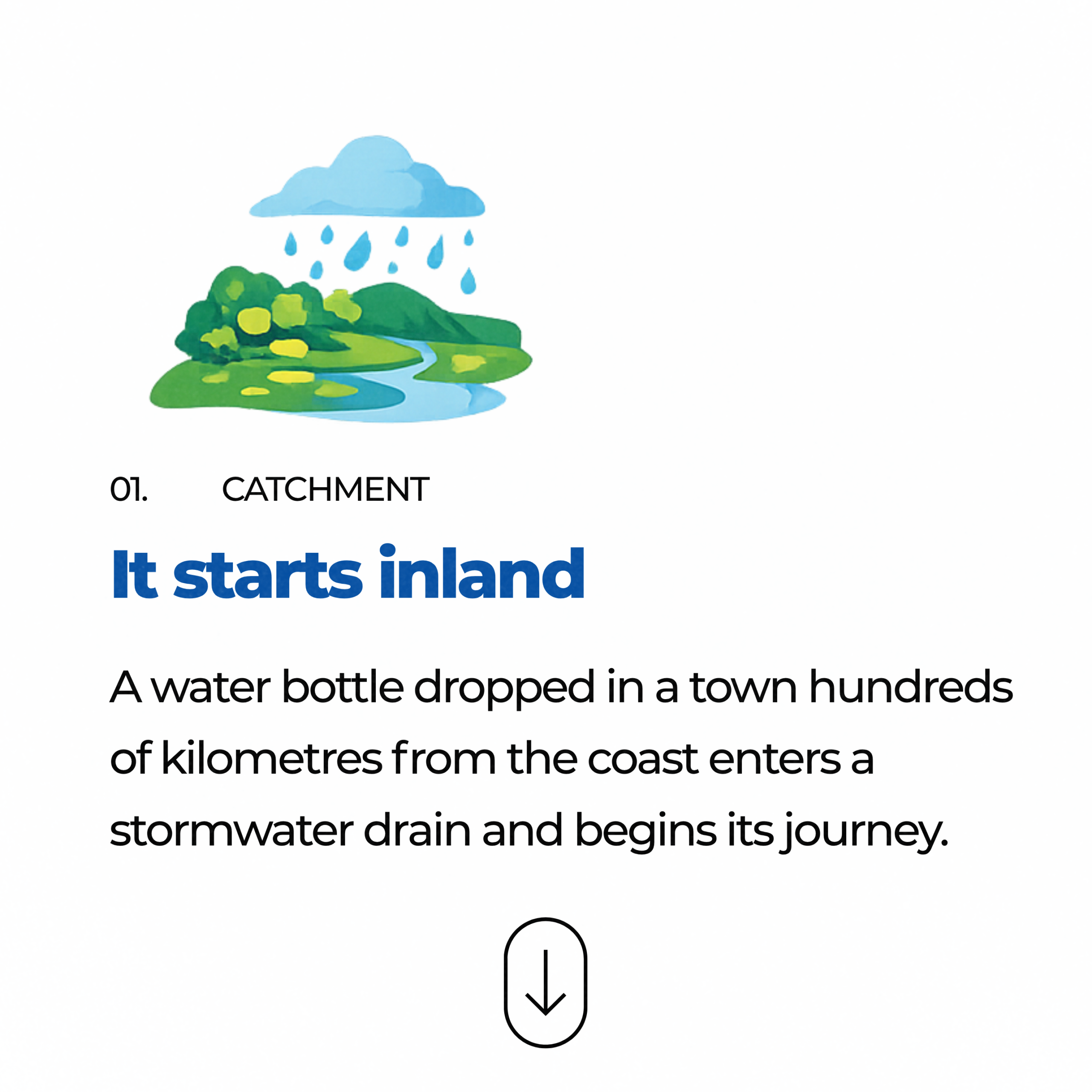 01. CATCHMENT

It starts inland

A water bottle dropped in a town hundreds of kilometres from the coast enters a stormwater drain and begins its journey.